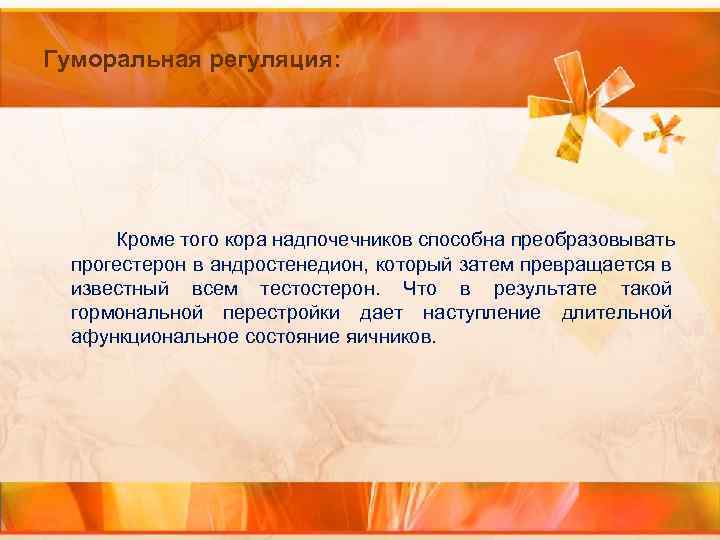 Гуморальная регуляция:

Кроме того кора надпочечников способна преобразовывать прогестерон в андростенедион, который затем превращается в известный всем тестостерон. Что в результате такой гормональной перестройки дает наступление длительной афункциональное состояние яичников.